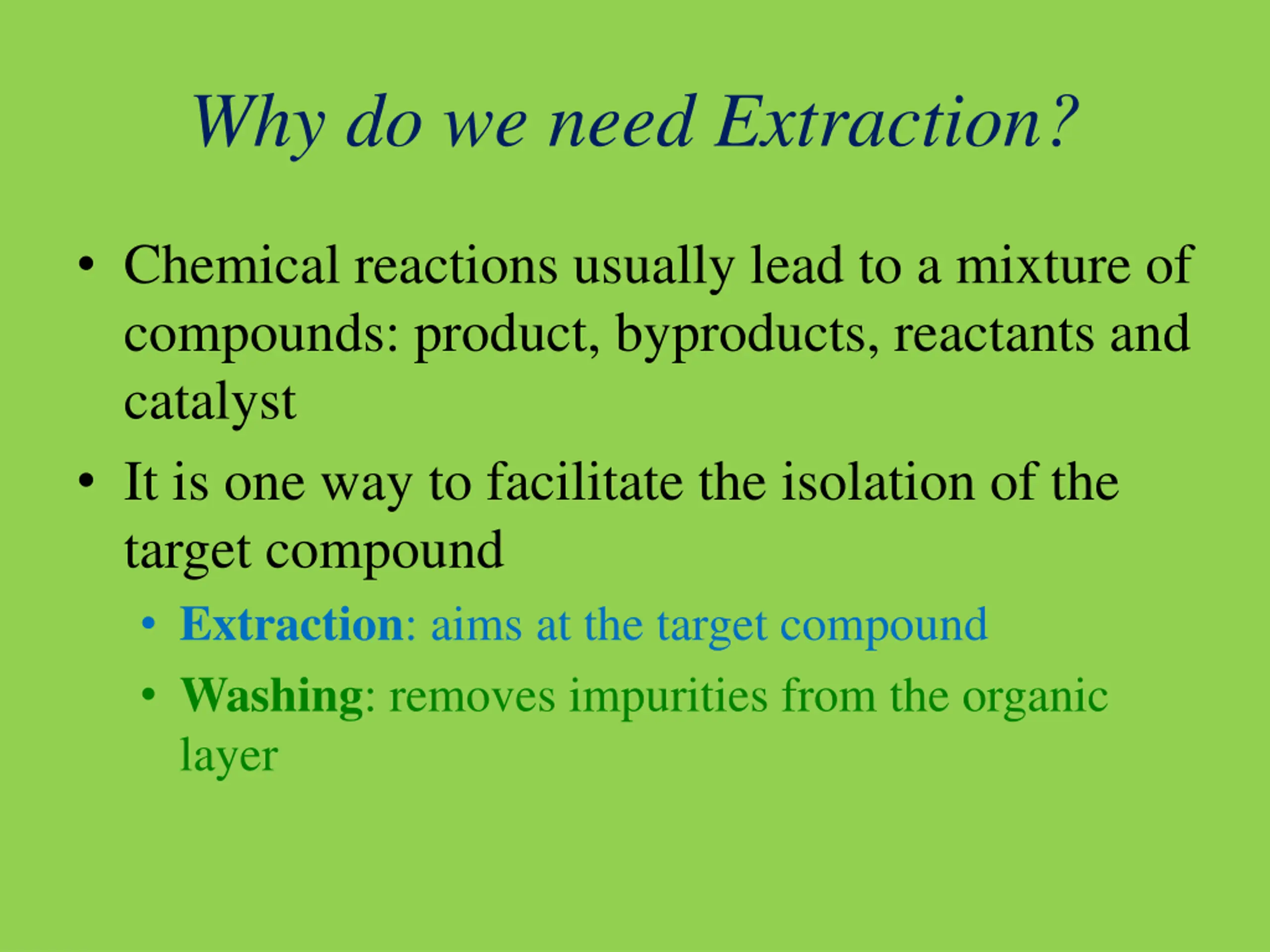 Why do we need Extraction?

• Chemical reactions usually lead to a mixture of compounds: product, byproducts, reactants and catalyst

• It is one way to facilitate the isolation of the target compound

• Extraction: aims at the target compound

• Washing: removes impurities from the organic layer